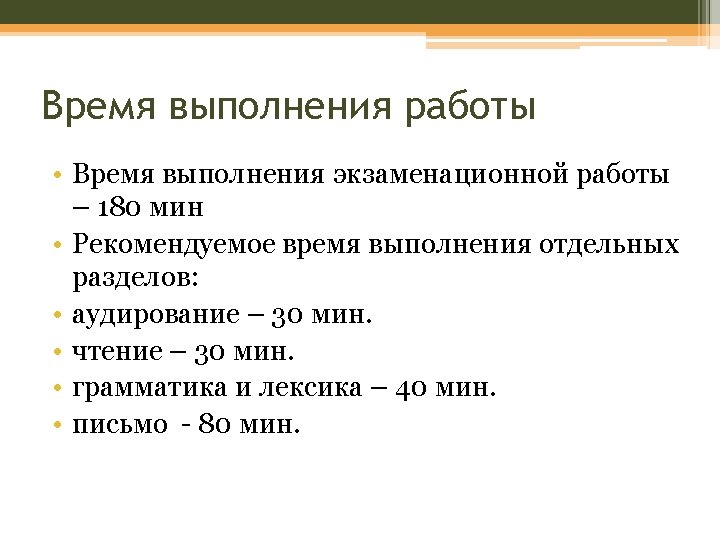 Время выполнения работы

• Время выполнения экзаменационной работы – 180 мин
• Рекомендуемое время выполнения отдельных разделов:
• аудирование – 30 мин.
• чтение – 30 мин.
• грамматика и лексика – 40 мин.
• письмо - 80 мин.